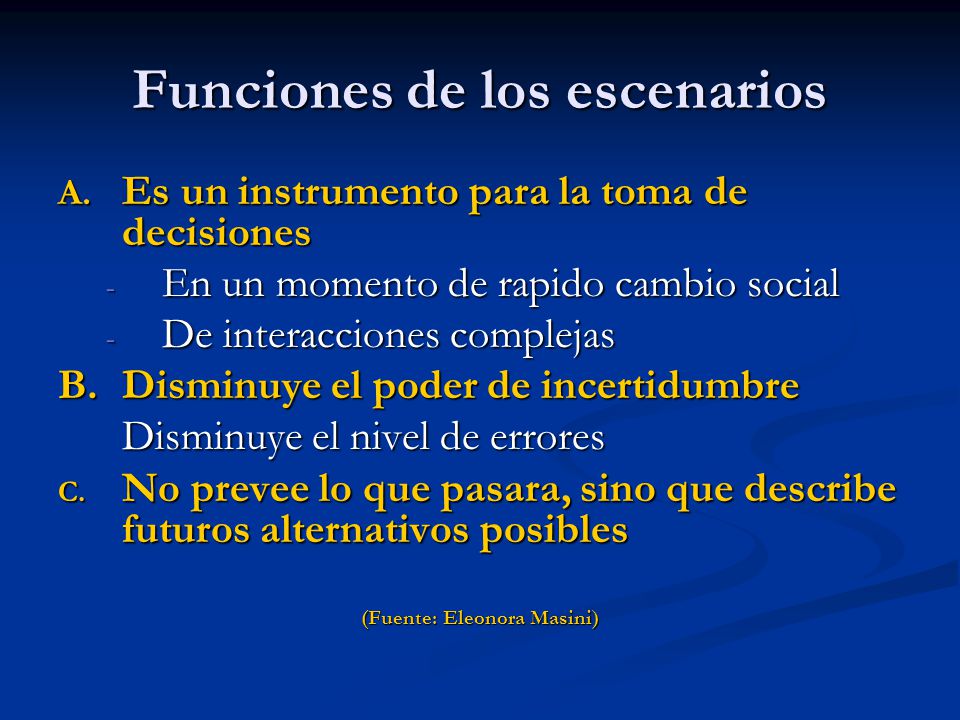 Funciones de los escenarios

A. Es un instrumento para la toma de decisiones

- En un momento de rapido cambio social
- De interacciones complejas

B. Disminuye el poder de incertidumbre

Disminuye el nivel de errores

C. No prevee lo que pasara, sino que describe futuros alternativos posibles

(Fuente: Eleonora Masini)